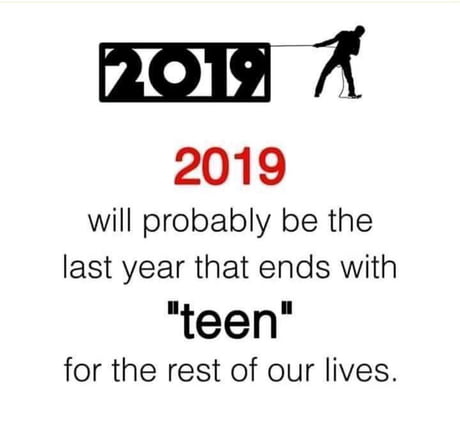 2019

2019

will probably be the last year that ends with

"teen"

for the rest of our lives.